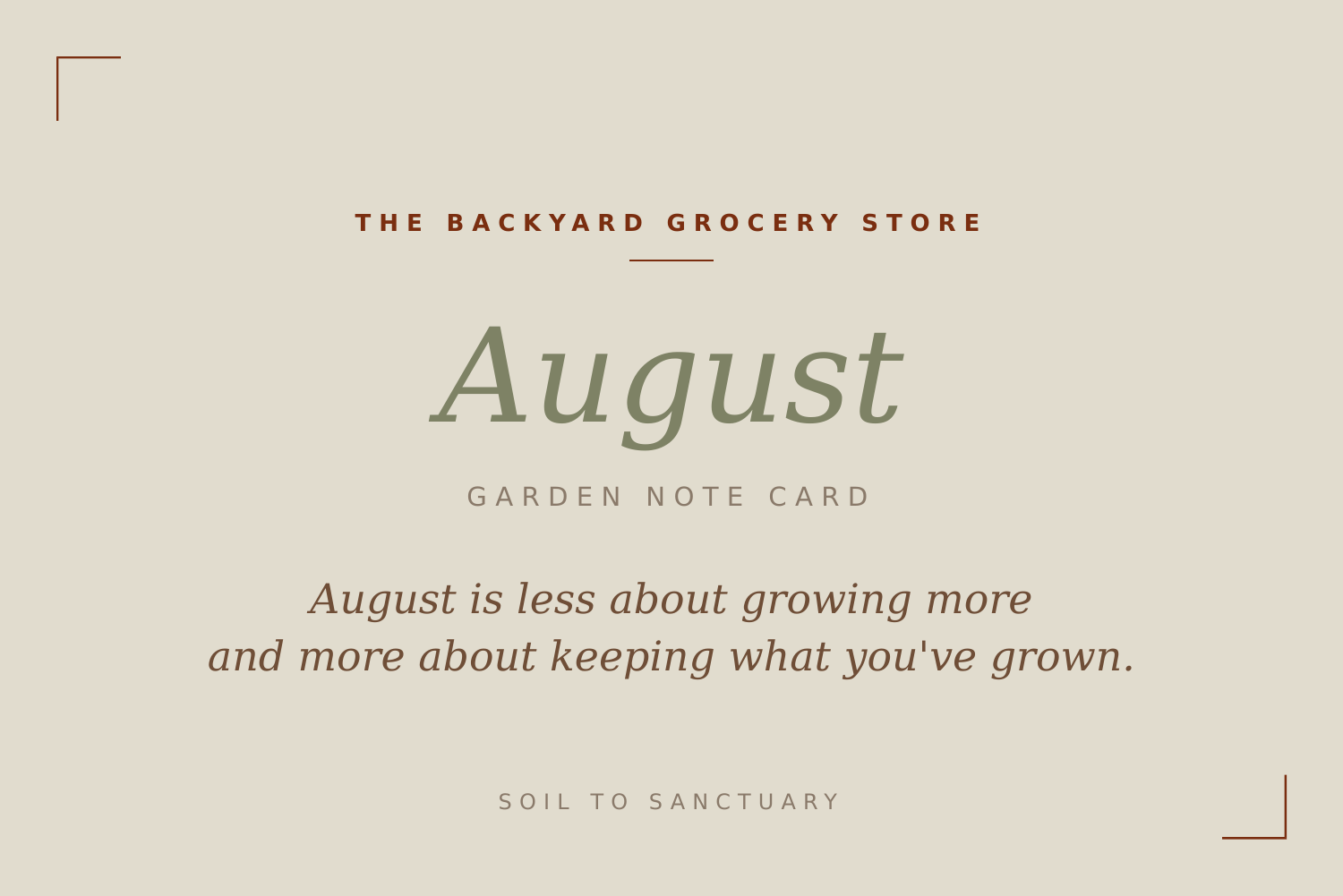 THE BACKYARD GROCERY STORE

August

GARDEN NOTE CARD

August is less about growing more
and more about keeping what you've grown.

SOIL TO SANCTUARY